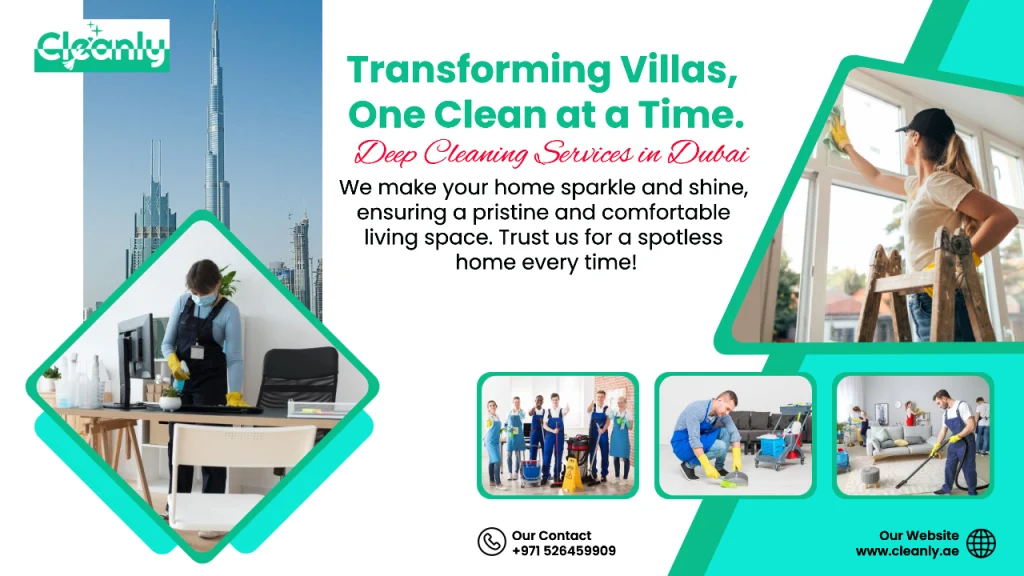 Cleanly

Transforming Villas, One Clean at a Time.

Deep Cleaning Services in Dubai

We make your home sparkle and shine, ensuring a pristine and comfortable living space. Trust us for a spotless home every time!

Our Contact
+971 526459909

Our Website
www.cleanly.ae